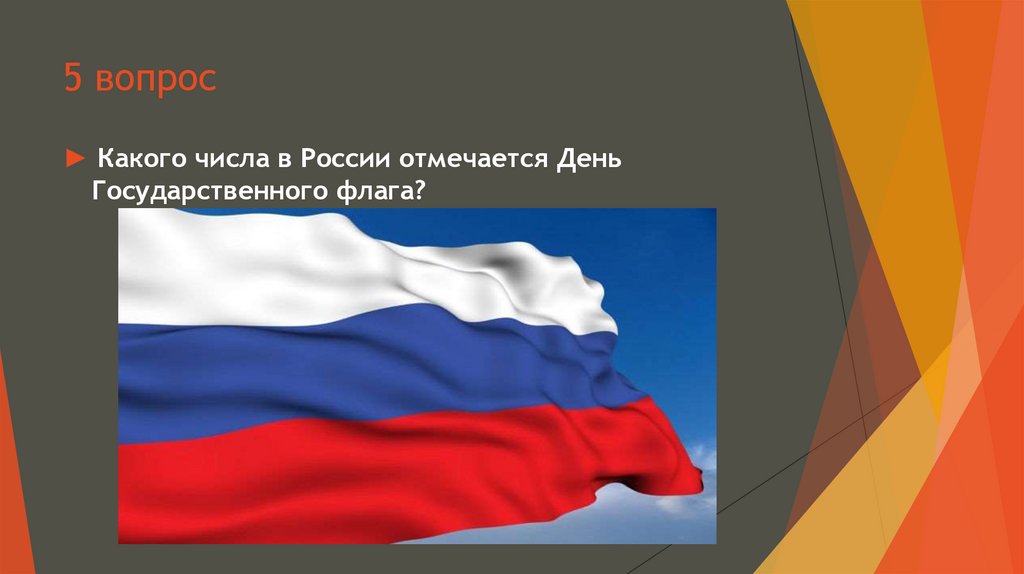 5 вопрос

► Какого числа в России отмечается День Государственного флага?